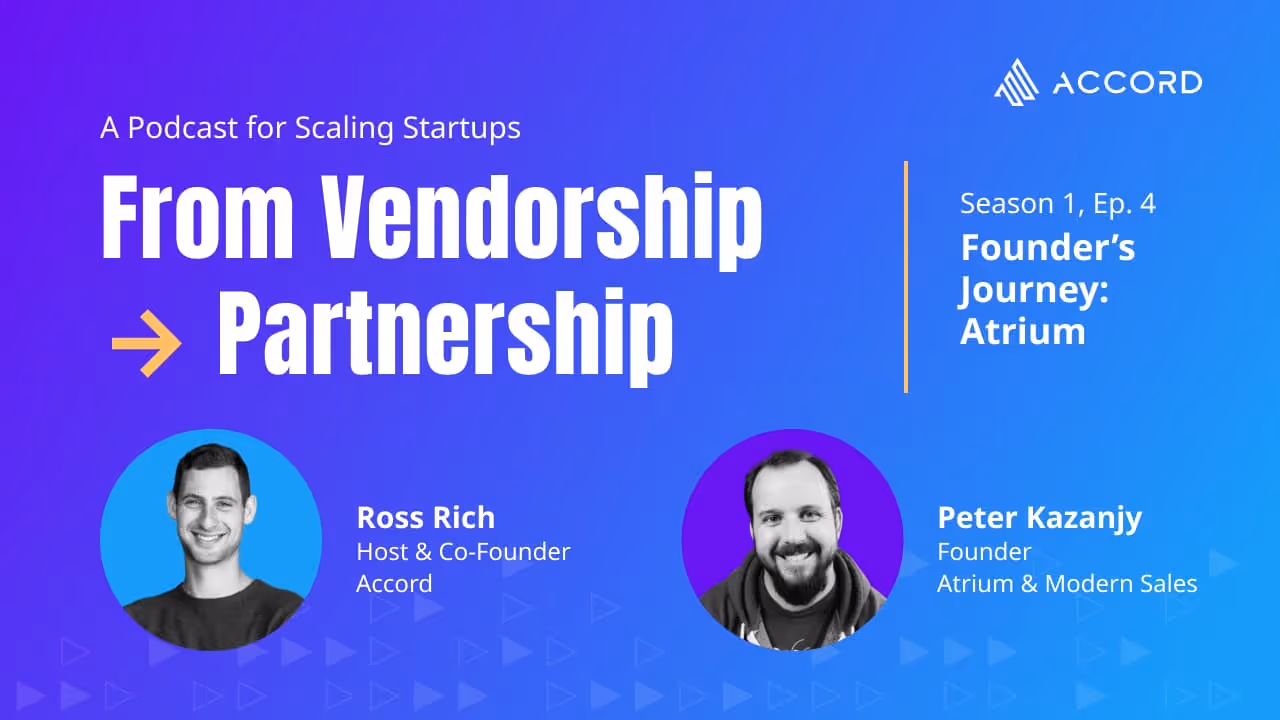 ACCORD

A Podcast for Scaling Startups

From Vendorship → Partnership

Season 1, Ep. 4
Founder's Journey: Atrium

Ross Rich
Host & Co-Founder
Accord

Peter Kazanjy
Founder
Atrium & Modern Sales